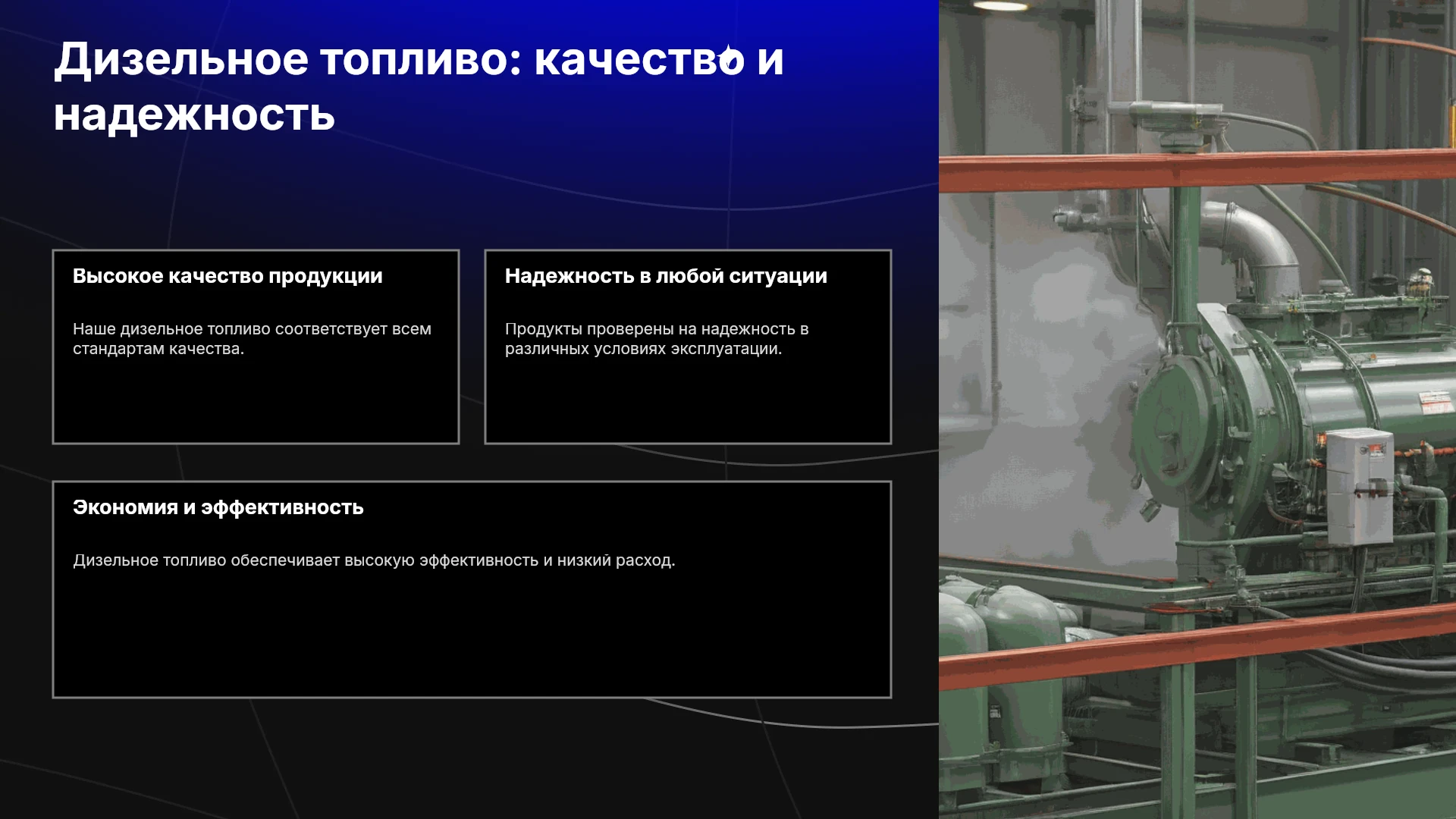 Дизельное топливо: качество и надежность

Высокое качество продукции

Наше дизельное топливо соответствует всем стандартам качества.

Надежность в любой ситуации

Продукты проверены на надежность в различных условиях эксплуатации.

Экономия и эффективность

Дизельное топливо обеспечивает высокую эффективность и низкий расход.